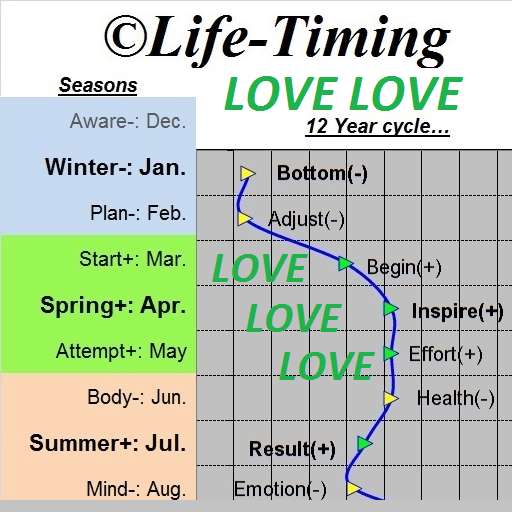 ©Life-Timing

Seasons

LOVE LOVE

12 Year cycle...

Aware-: Dec.

Winter-: Jan.

Plan-: Feb.

Start+: Mar.

Spring+: Apr.

Attempt+: May

Body-: Jun.

Summer+: Jul.

Mind-: Aug.

Bottom(-)

Adjust(-)

LOVE

Begin(+)

LOVE

Inspire(+)

LOVE

Effort(+)

Health(-)

Result(+)

Emotion(-)